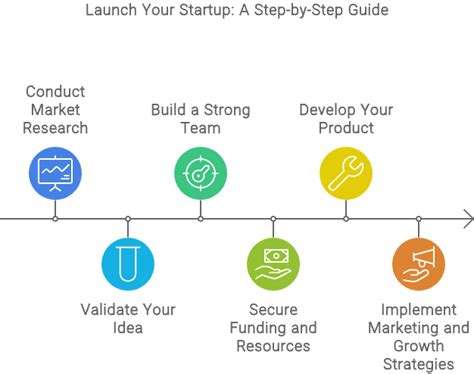 Launch Your Startup: A Step-by-Step Guide

Conduct Market Research

Validate Your Idea

Build a Strong Team

Secure Funding and Resources

Develop Your Product

Implement Marketing and Growth Strategies